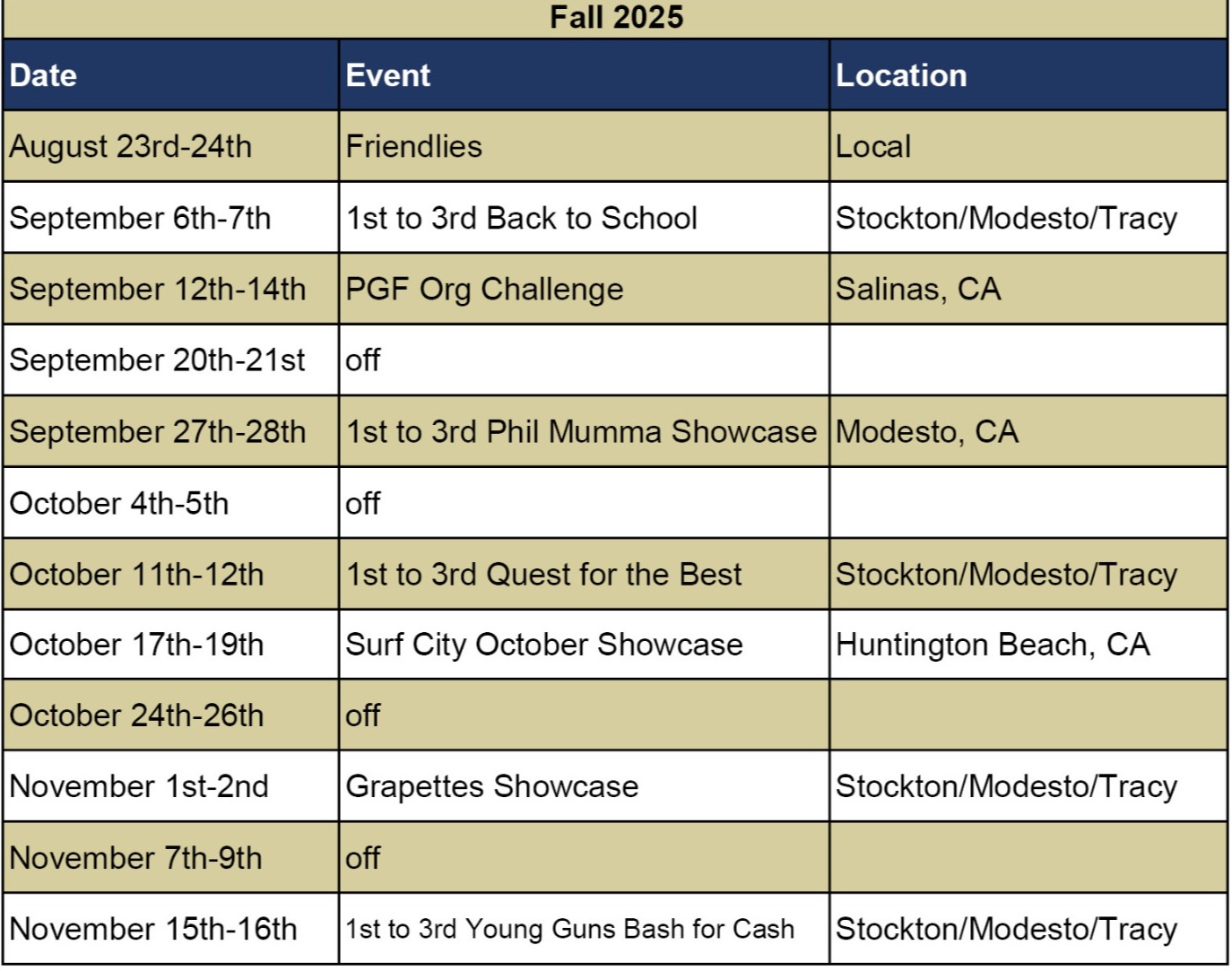 Fall 2025

| Date | Event | Location |
|---|---|---|
| August 23rd-24th | Friendlies | Local |
| September 6th-7th | 1st to 3rd Back to School | Stockton/Modesto/Tracy |
| September 12th-14th | PGF Org Challenge | Salinas, CA |
| September 20th-21st | off | |
| September 27th-28th | 1st to 3rd Phil Mumma Showcase | Modesto, CA |
| October 4th-5th | off | |
| October 11th-12th | 1st to 3rd Quest for the Best | Stockton/Modesto/Tracy |
| October 17th-19th | Surf City October Showcase | Huntington Beach, CA |
| October 24th-26th | off | |
| November 1st-2nd | Grapettes Showcase | Stockton/Modesto/Tracy |
| November 7th-9th | off | |
| November 15th-16th | 1st to 3rd Young Guns Bash for Cash | Stockton/Modesto/Tracy |